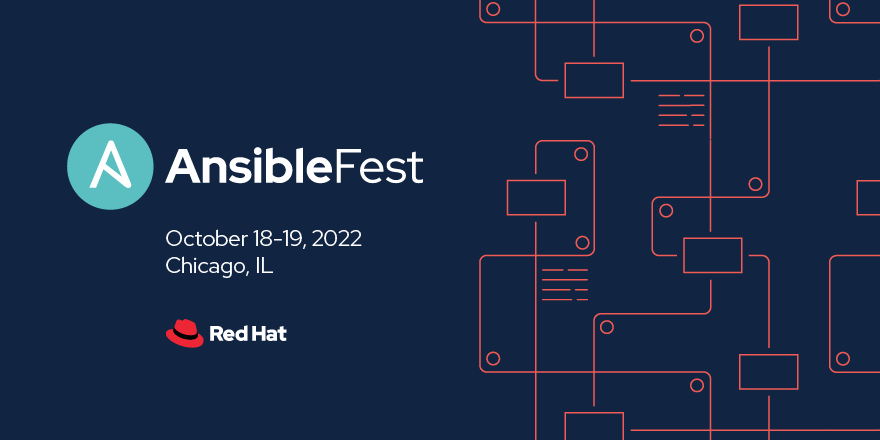 AnsibleFest

October 18-19, 2022
Chicago, IL

Red Hat